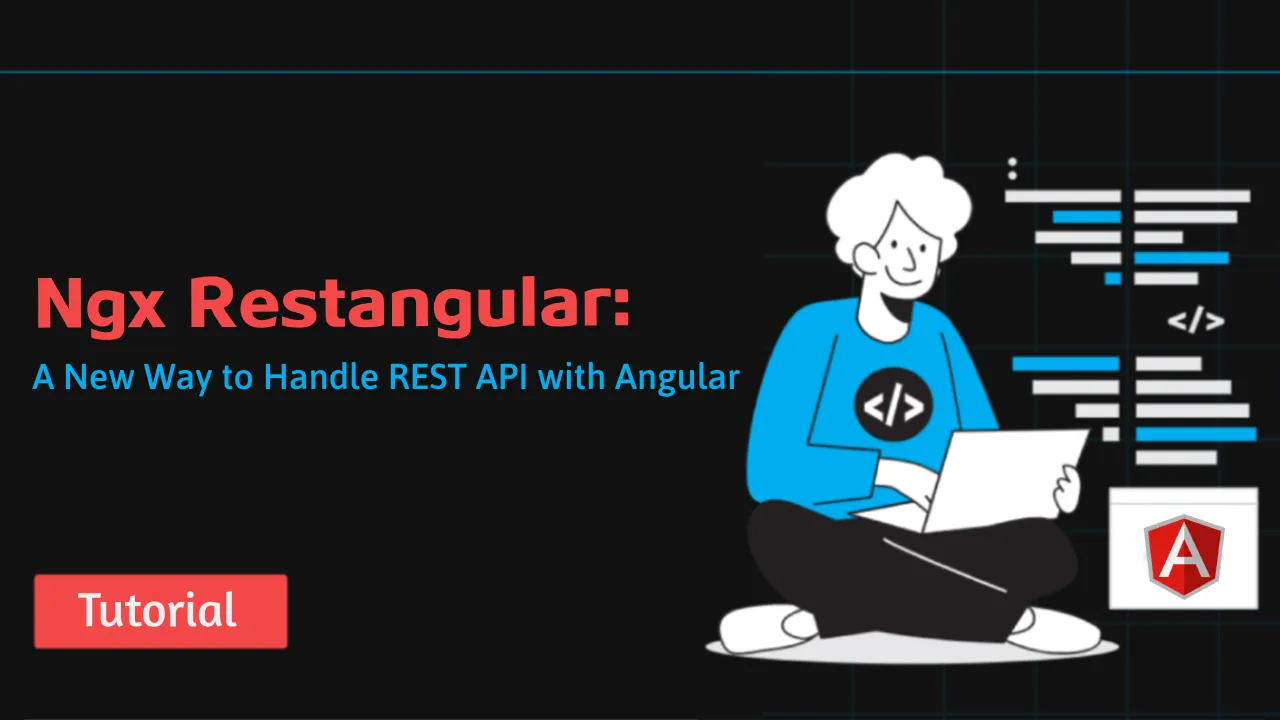 Ngx Restangular:

A New Way to Handle REST API with Angular

Tutorial

</>

</>

A